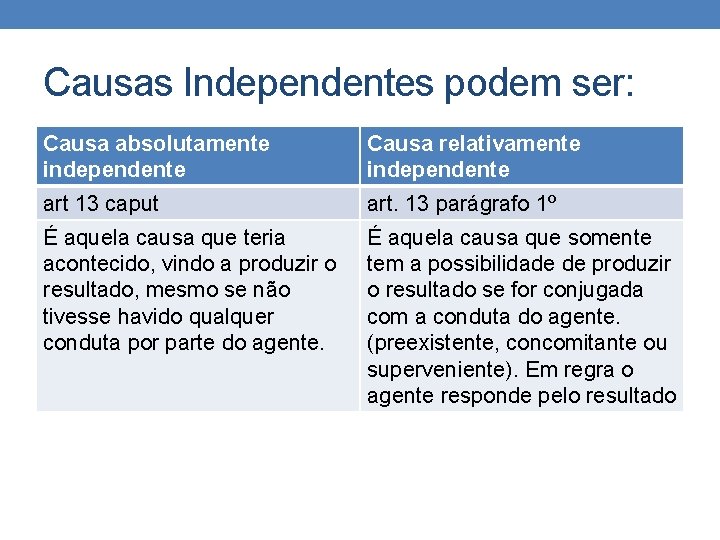 Causas Independentes podem ser:

| Causa absolutamente independente | Causa relativamente independente |
|---|---|
| art 13 caput | art. 13 parágrafo 1º |
| É aquela causa que teria acontecido, vindo a produzir o resultado, mesmo se não tivesse havido qualquer conduta por parte do agente. | É aquela causa que somente tem a possibilidade de produzir o resultado se for conjugada com a conduta do agente. (preexistente, concomitante ou superveniente). Em regra o agente responde pelo resultado |